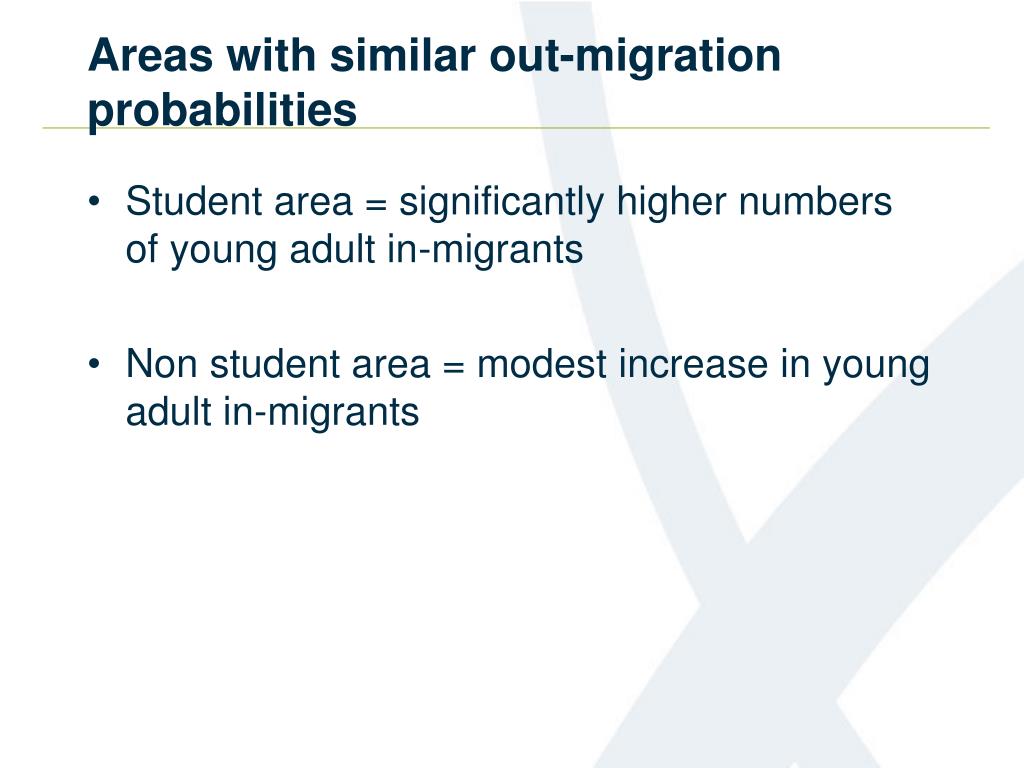 Areas with similar out-migration probabilities

• Student area = significantly higher numbers of young adult in-migrants

• Non student area = modest increase in young adult in-migrants